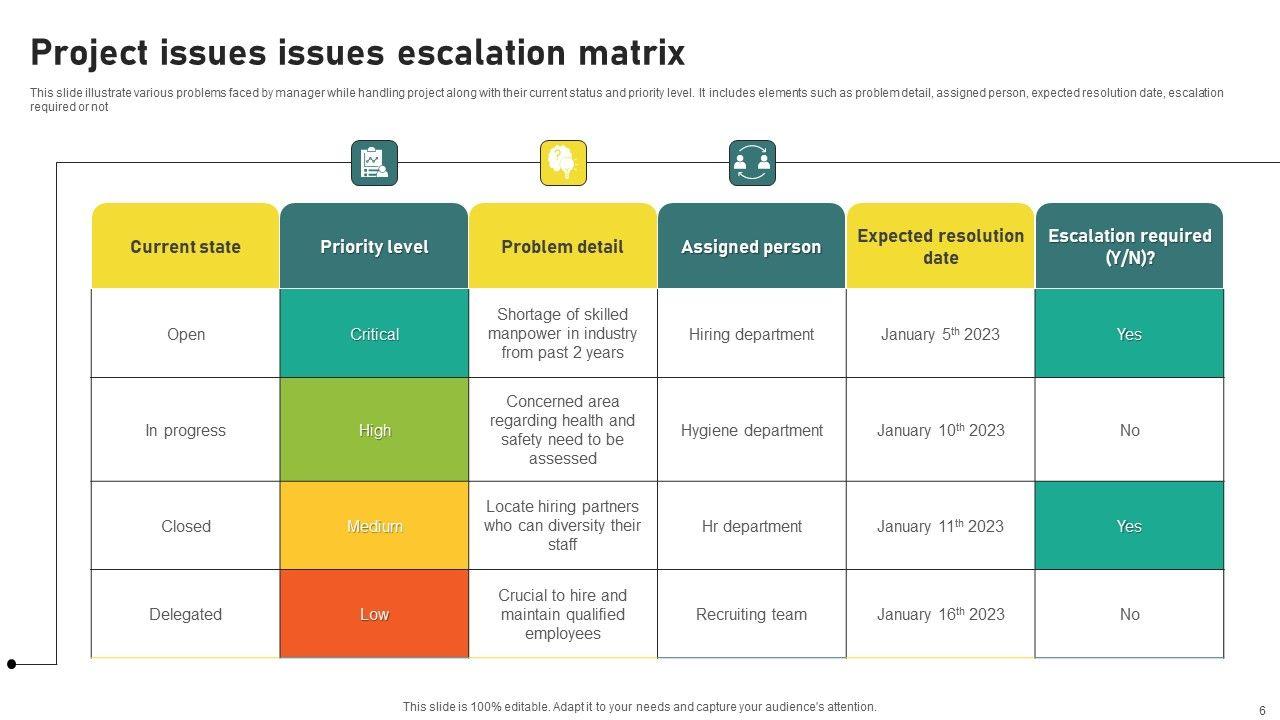 Project issues issues escalation matrix

This slide illustrate various problems faced by manager while handling project along with their current status and priority level. It includes elements such as problem detail, assigned person, expected resolution date, escalation required or not

| Current state | Priority level | Problem detail | Assigned person | Expected resolution date | Escalation required (Y/N)? |
|---|---|---|---|---|---|
| Open | Critical | Shortage of skilled manpower in industry from past 2 years | Hiring department | January $5^{th}$ 2023 | Yes |
| In progress | High | Concerned area regarding health and safety need to be assessed | Hygiene department | January $10^{th}$ 2023 | No |
| Closed | Medium | Locate hiring partners who can diversity their staff | Hr department | January $11^{th}$ 2023 | Yes |
| Delegated | Low | Crucial to hire and maintain qualified employees | Recruiting team | January $16^{th}$ 2023 | No |

This slide is 100% editable. Adapt it to your needs and capture your audience's attention.

6